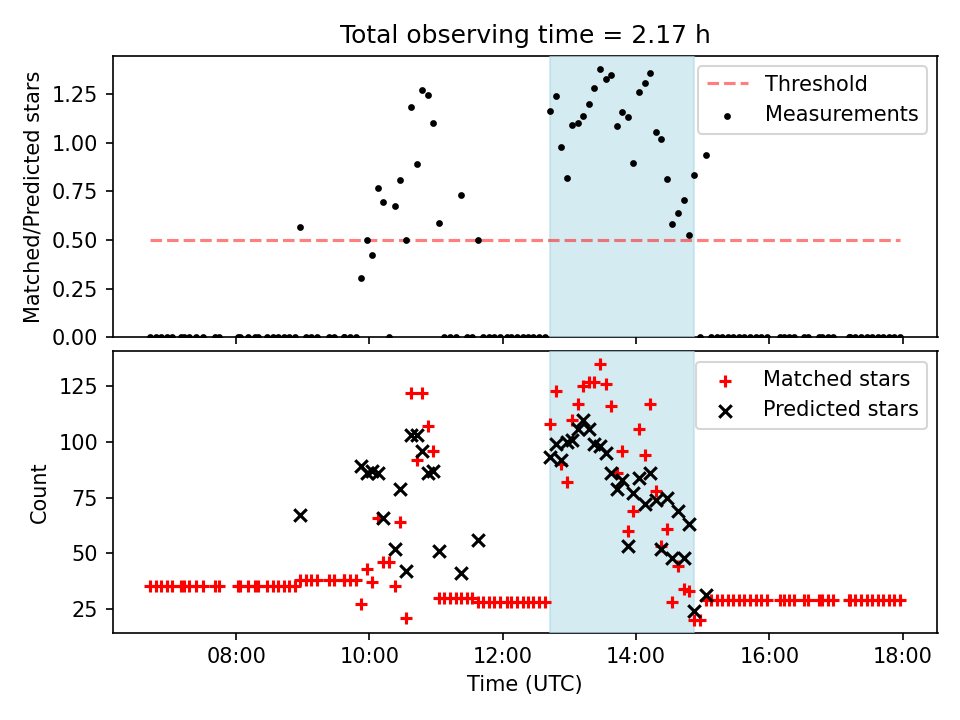 Total observing time = 2.17 h

Matched/Predicted stars

1.25
1.00
0.75
0.50
0.25
0.00

Threshold
Measurements

Count

125
100
75
50
25

Matched stars
Predicted stars

08:00
10:00
12:00
14:00
16:00
18:00

Time (UTC)